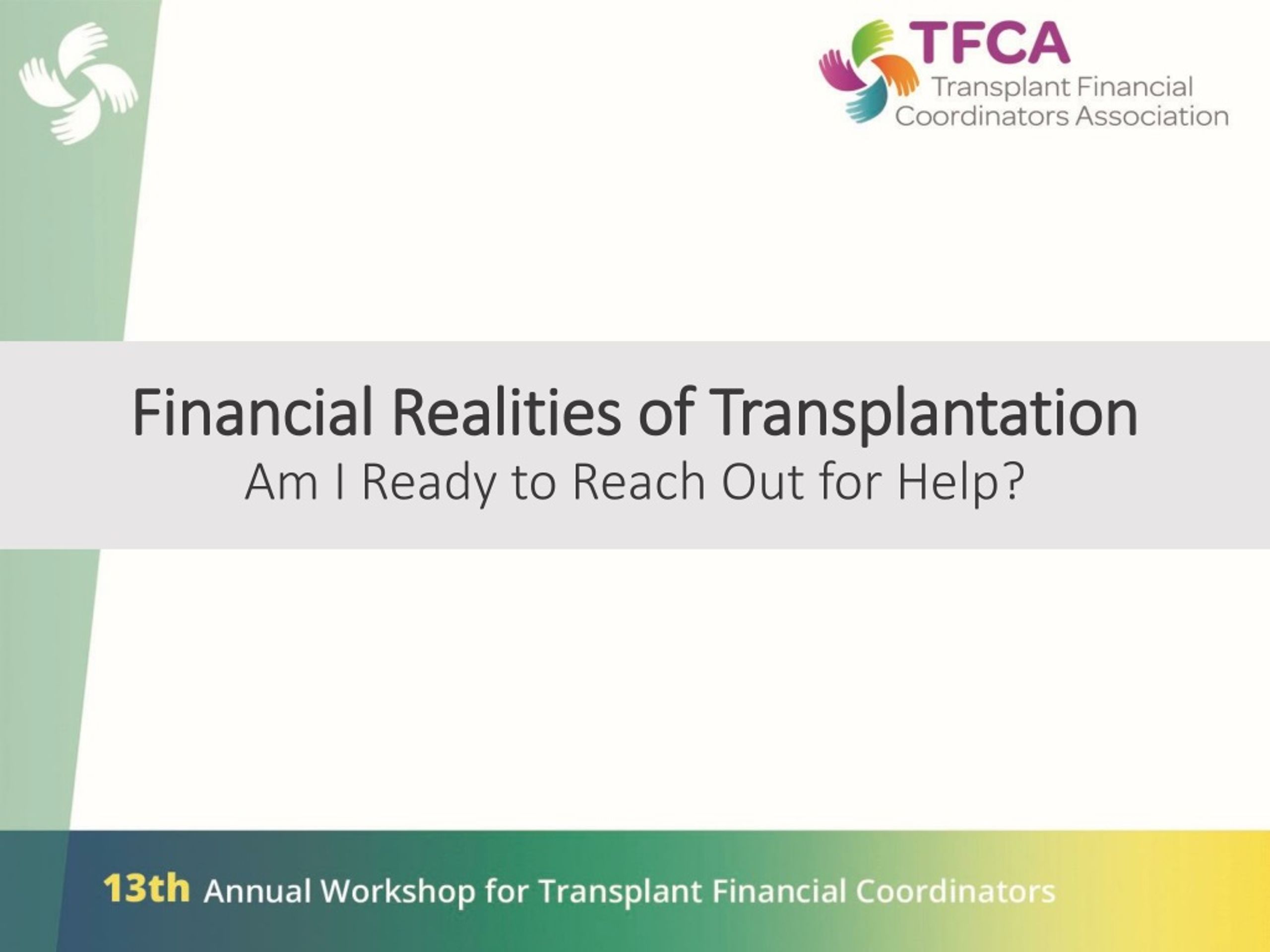 TFCA
Transplant Financial Coordinators Association

Financial Realities of Transplantation
Am I Ready to Reach Out for Help?

13th Annual Workshop for Transplant Financial Coordinators